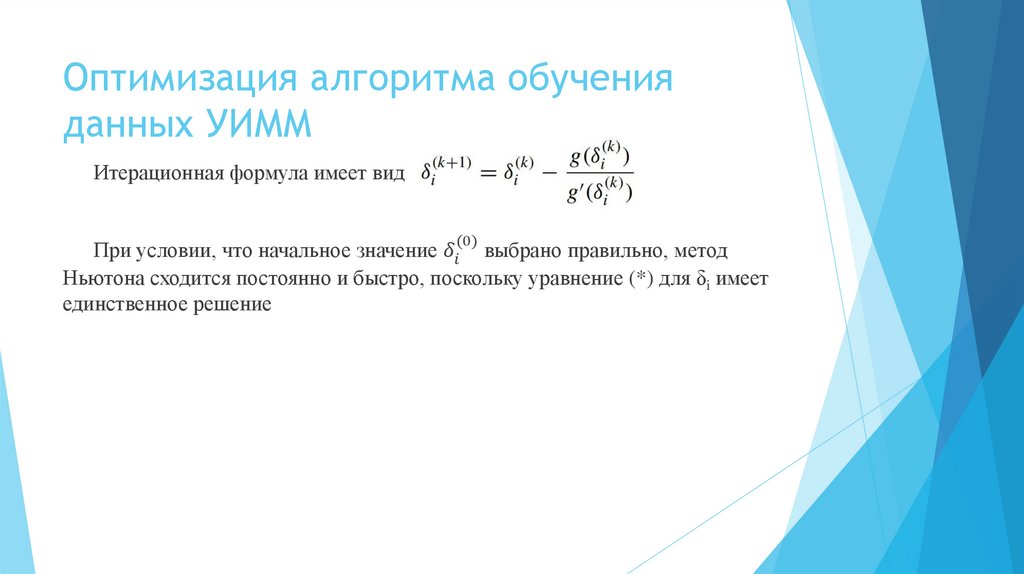 Оптимизация алгоритма обучения данных УИММ

Итерационная формула имеет вид $\delta_i^{(k+1)} = \delta_i^{(k)} - \frac{g(\delta_i^{(k)})}{g'(\delta_i^{(k)})}$

При условии, что начальное значение $\delta_i^{(0)}$ выбрано правильно, метод Ньютона сходится постоянно и быстро, поскольку уравнение (*) для $\delta_i$ имеет единственное решение